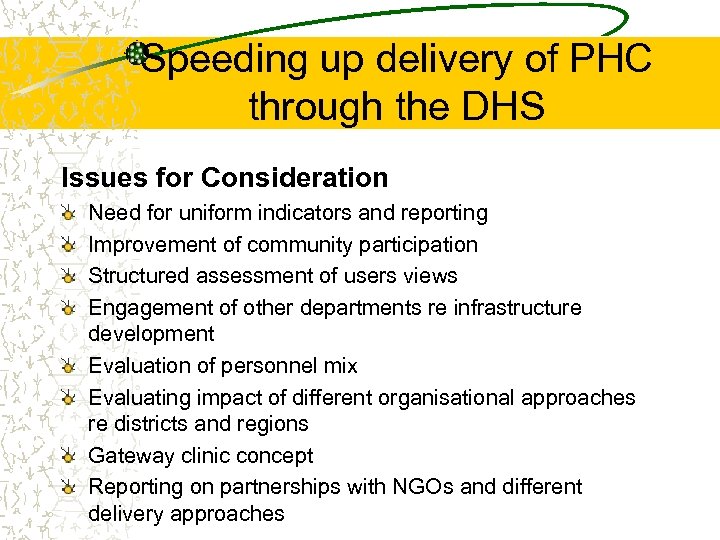 Speeding up delivery of PHC through the DHS

Issues for Consideration

Need for uniform indicators and reporting

Improvement of community participation

Structured assessment of users views

Engagement of other departments re infrastructure development

Evaluation of personnel mix

Evaluating impact of different organisational approaches re districts and regions

Gateway clinic concept

Reporting on partnerships with NGOs and different delivery approaches